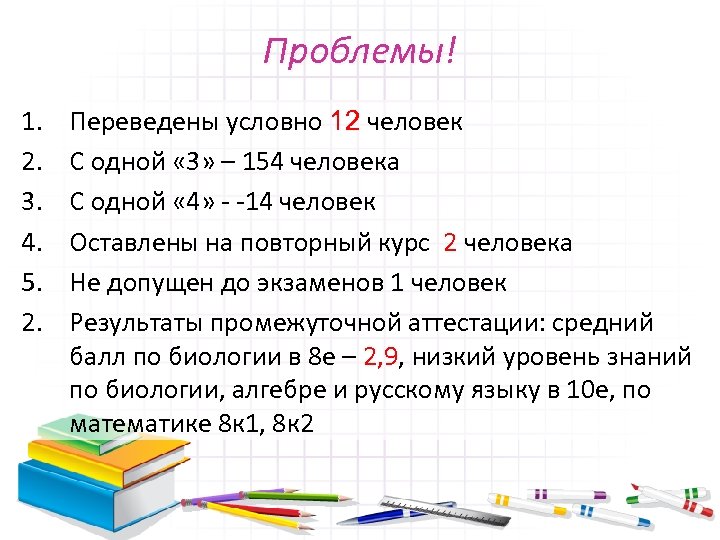 Проблемы!

1. Переведены условно 12 человек
2. С одной «3» – 154 человека
3. С одной «4» - -14 человек
4. Оставлены на повторный курс 2 человека
5. Не допущен до экзаменов 1 человек
2. Результаты промежуточной аттестации: средний балл по биологии в 8е – 2,9, низкий уровень знаний по биологии, алгебре и русскому языку в 10е, по математике 8к1, 8к2